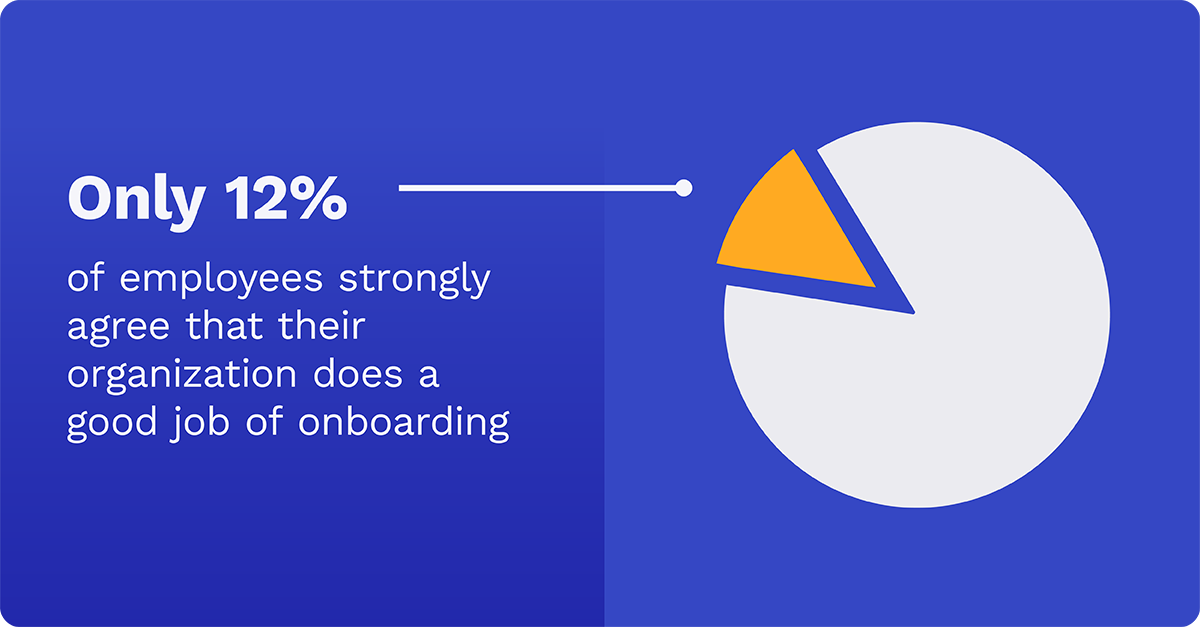 Only 12%

of employees strongly agree that their organization does a good job of onboarding